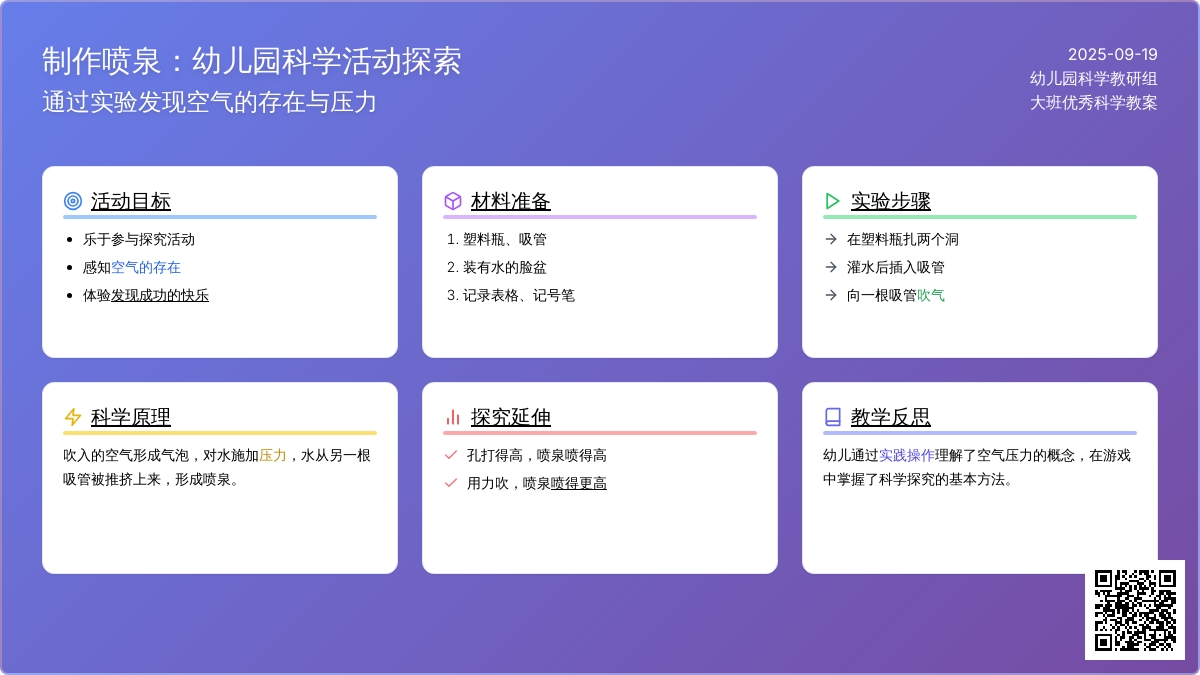 制作喷泉：幼儿园科学活动探索
通过实验发现空气的存在与压力

2025-09-19
幼儿园科学教研组
大班优秀科学教案

活动目标
- 乐于参与探究活动
- 感知空气的存在
- 体验发现成功的快乐

材料准备
1. 塑料瓶、吸管
2. 装有水的脸盆
3. 记录表格、记号笔

实验步骤
→ 在塑料瓶扎两个洞
→ 灌水后插入吸管
→ 向一根吸管吹气

科学原理
吹入的空气形成气泡，对水施加压力，水从另一根吸管被推挤上来，形成喷泉。

探究延伸
✓ 孔打得高，喷泉喷得高
✓ 用力吹，喷泉喷得更高

教学反思
幼儿通过实践操作理解了空气压力的概念，在游戏中掌握了科学探究的基本方法。